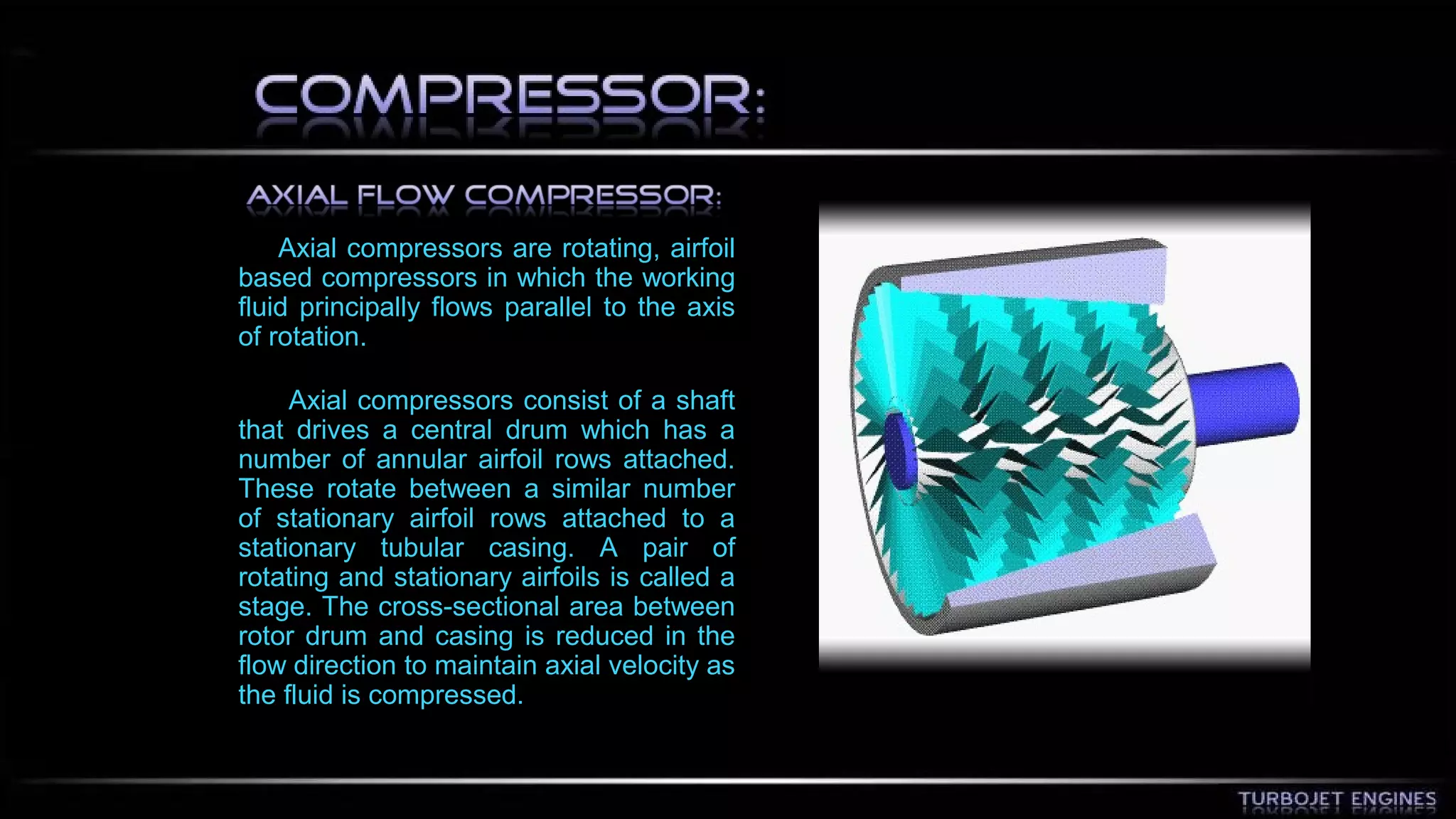 COMPRESSOR:

AXIAL FLOW COMPRESSOR:

Axial compressors are rotating, airfoil based compressors in which the working fluid principally flows parallel to the axis of rotation.

Axial compressors consist of a shaft that drives a central drum which has a number of annular airfoil rows attached. These rotate between a similar number of stationary airfoil rows attached to a stationary tubular casing. A pair of rotating and stationary airfoils is called a stage. The cross-sectional area between rotor drum and casing is reduced in the flow direction to maintain axial velocity as the fluid is compressed.

TURBOJET ENGINES